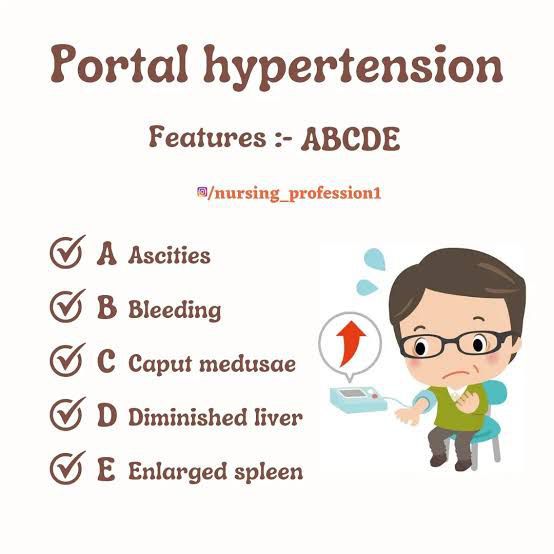 Portal hypertension

Features :- ABCDE

/nursing_profession1

A Ascities

B Bleeding

C Caput medusae

D Diminished liver

E Enlarged spleen